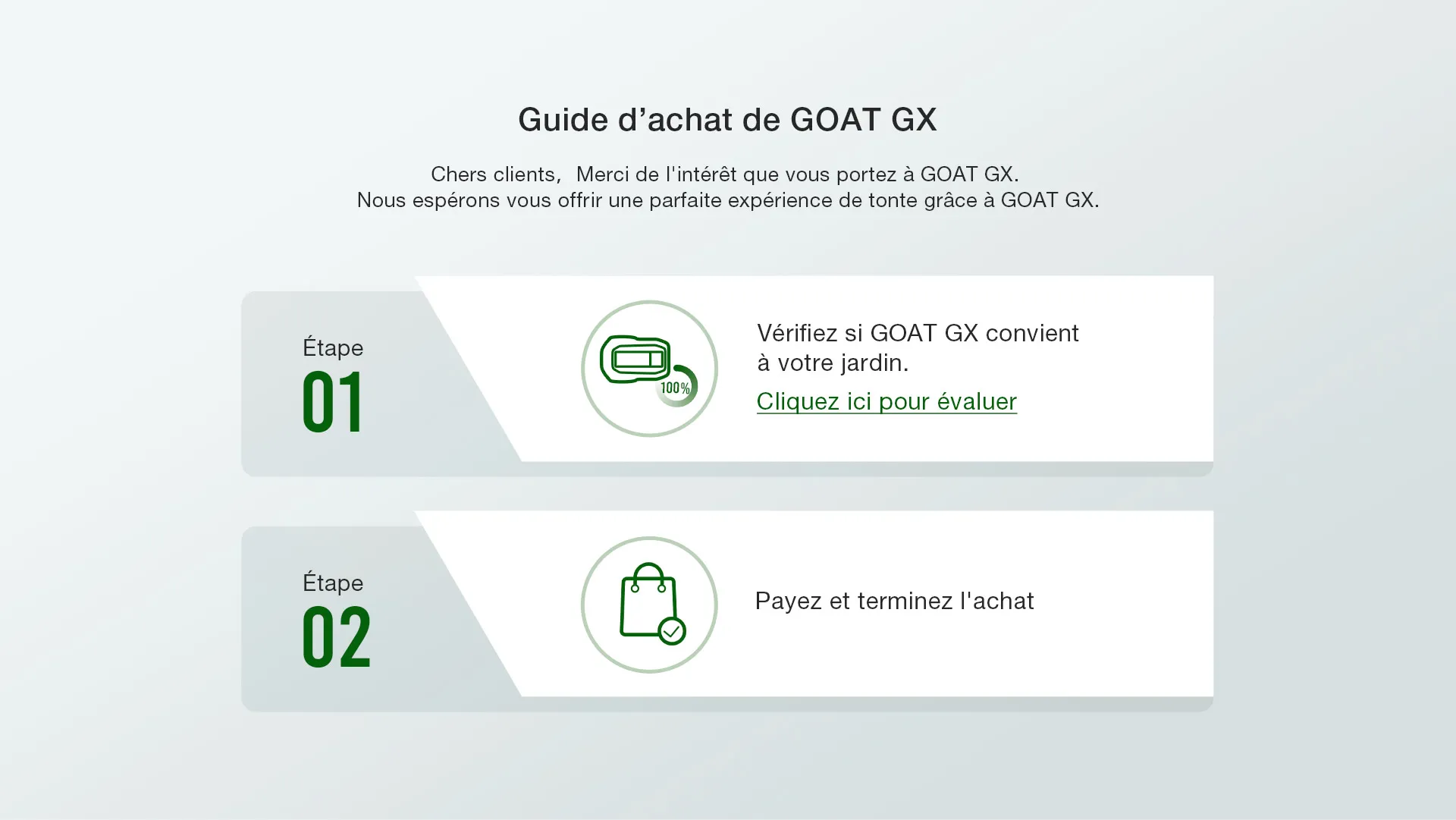 Guide d’achat de GOAT GX

Chers clients, Merci de l'intérêt que vous portez à GOAT GX.
Nous espérons vous offrir une parfaite expérience de tonte grâce à GOAT GX.

Étape
01

100%

Vérifiez si GOAT GX convient à votre jardin.
Cliquez ici pour évaluer

Étape
02

Payez et terminez l'achat